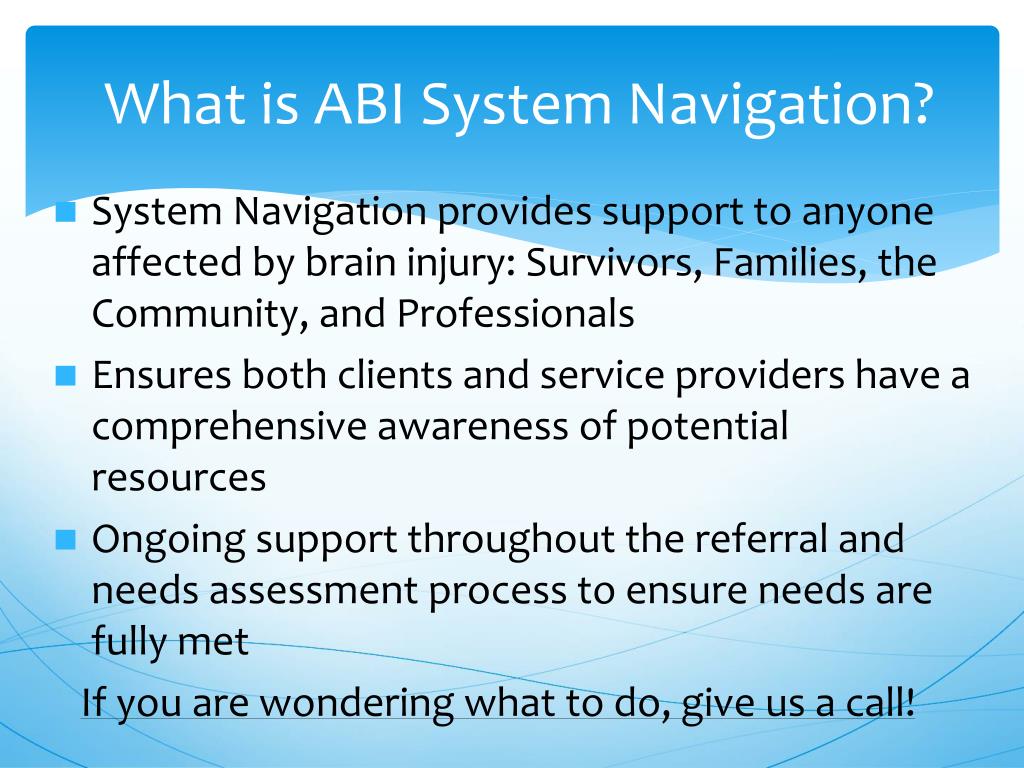 What is ABI System Navigation?

System Navigation provides support to anyone affected by brain injury: Survivors, Families, the Community, and Professionals

Ensures both clients and service providers have a comprehensive awareness of potential resources

Ongoing support throughout the referral and needs assessment process to ensure needs are fully met

If you are wondering what to do, give us a call!